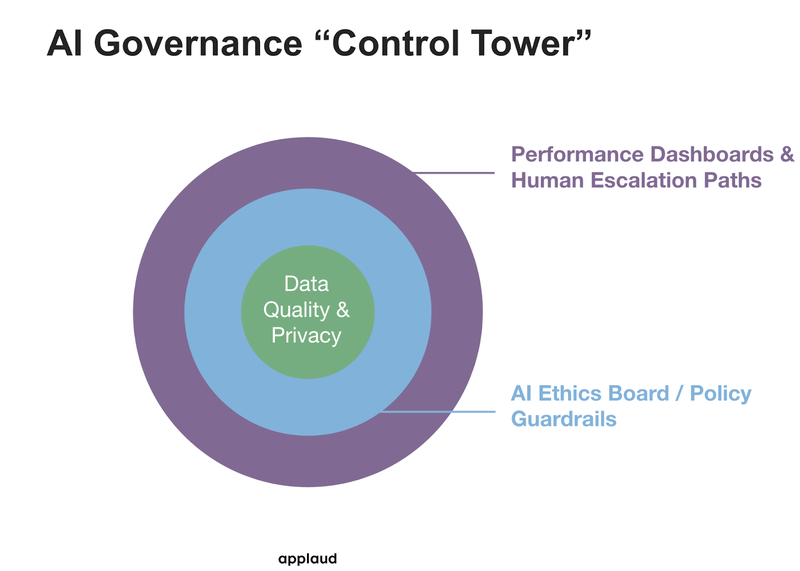 AI Governance “Control Tower”

Performance Dashboards & Human Escalation Paths

Data Quality & Privacy

AI Ethics Board / Policy Guardrails

applaud